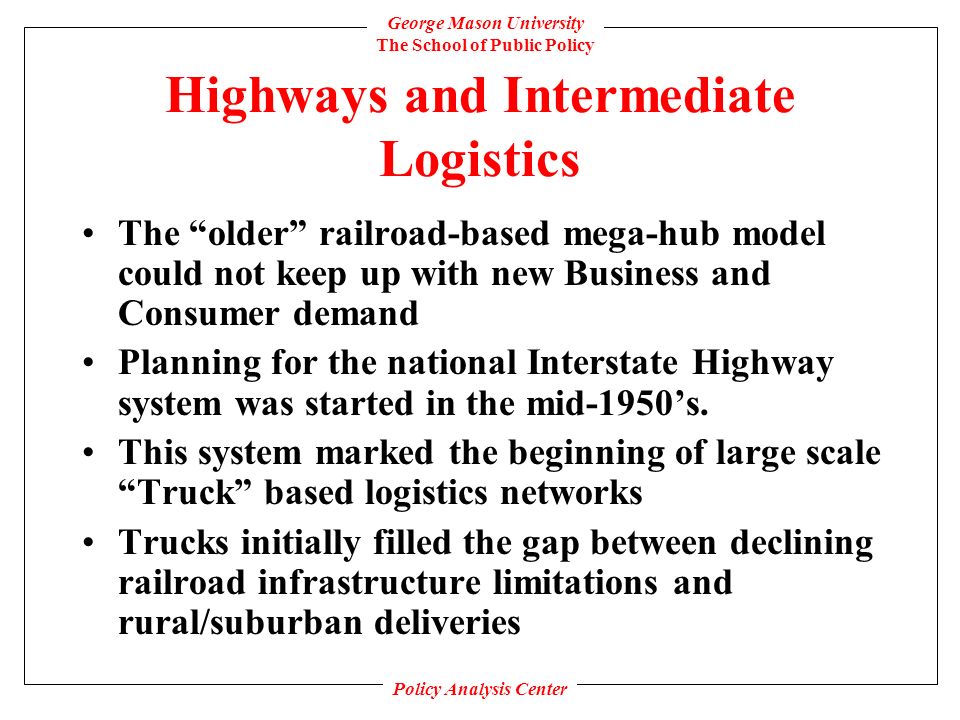 George Mason University
The School of Public Policy

Highways and Intermediate Logistics

• The “older” railroad-based mega-hub model could not keep up with new Business and Consumer demand
• Planning for the national Interstate Highway system was started in the mid-1950’s.
• This system marked the beginning of large scale “Truck” based logistics networks
• Trucks initially filled the gap between declining railroad infrastructure limitations and rural/suburban deliveries

Policy Analysis Center